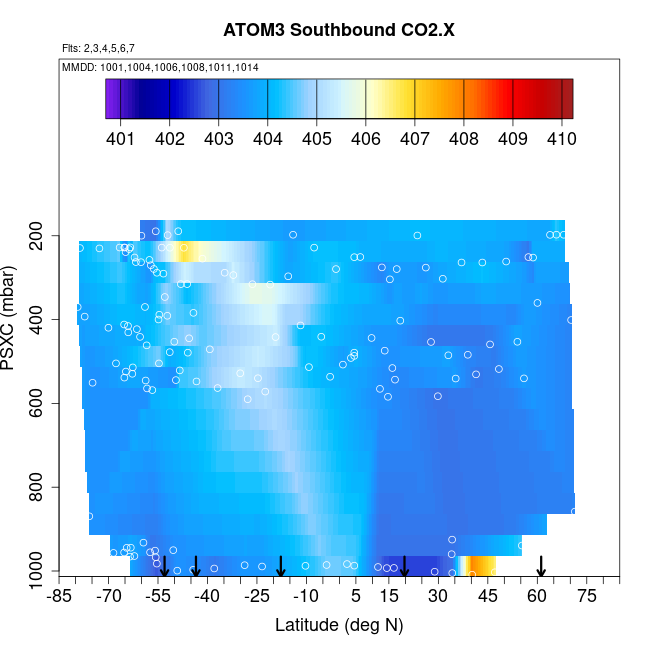 ATOM3 Southbound CO2.X

Flts: 2,3,4,5,6,7

MMDD: 1001,1004,1006,1008,1011,1014

401 402 403 404 405 406 407 408 409 410

PSXC (mbar)

200
400
600
800
1000

-85 -70 -55 -40 -25 -10 5 15 30 45 60 75

Latitude (deg N)